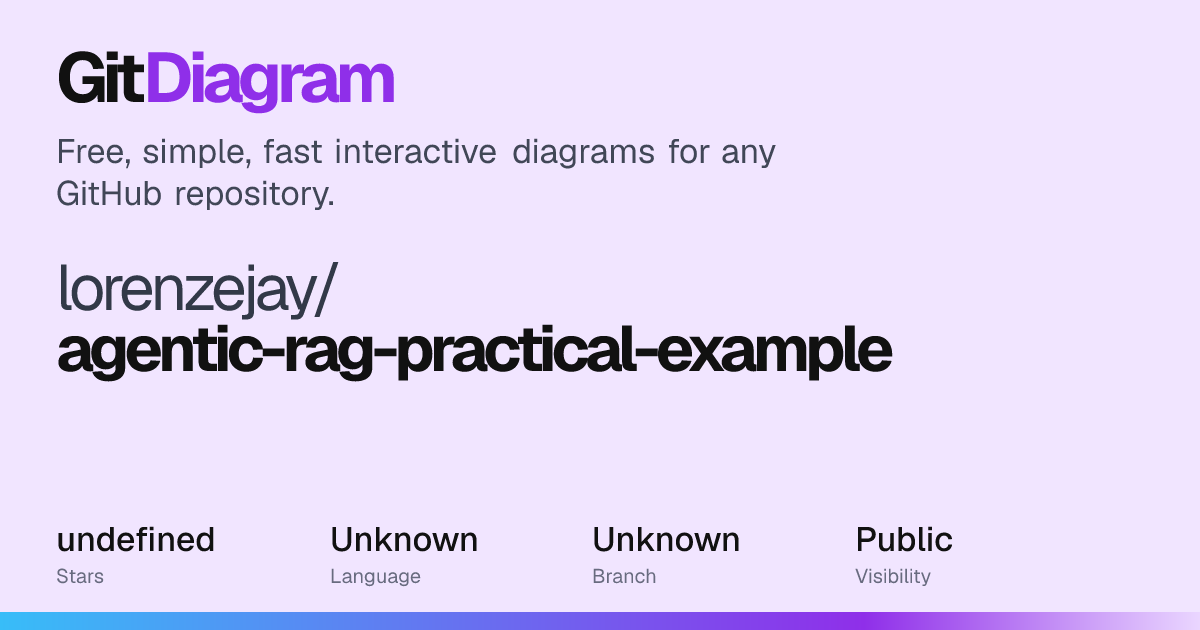 GitDiagram

Free, simple, fast interactive diagrams for any GitHub repository.

lorenzejay/
agentic-rag-practical-example

undefined
Stars

Unknown
Language

Unknown
Branch

Public
Visibility